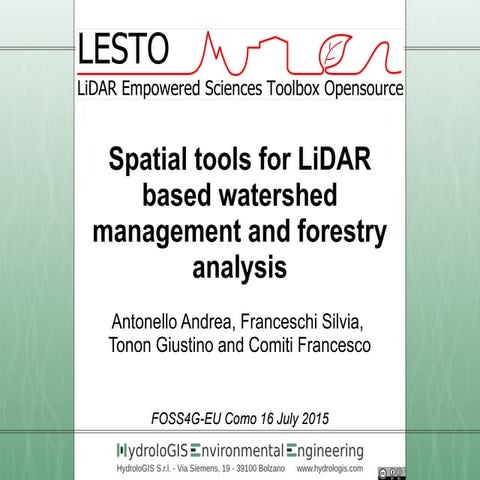 LESTO
LiDAR Empowered Sciences Toolbox Opensource

Spatial tools for LiDAR based watershed management and forestry analysis

Antonello Andrea, Franceschi Silvia, Tonon Giustino and Comiti Francesco

FOSS4G-EU Como 16 July 2015

HydroloGIS Environmental Engineering
HydroloGIS S.r.l. - Via Siemens, 19 - 39100 Bolzano www.hydrologis.com